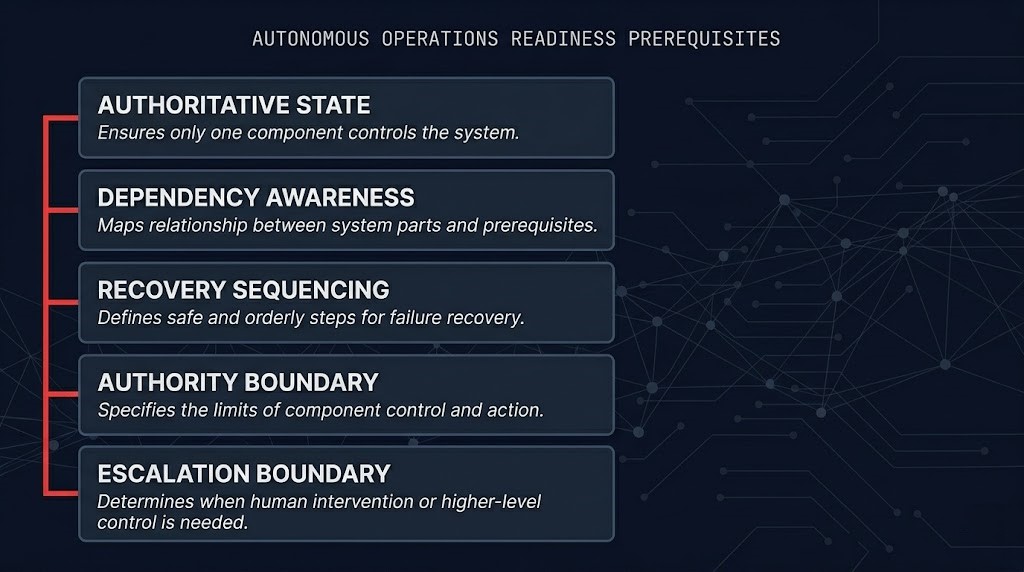 AUTONOMOUS OPERATIONS READINESS PREREQUISITES

AUTHORITATIVE STATE
Ensures only one component controls the system.

DEPENDENCY AWARENESS
Maps relationship between system parts and prerequisites.

RECOVERY SEQUENCING
Defines safe and orderly steps for failure recovery.

AUTHORITY BOUNDARY
Specifies the limits of component control and action.

ESCALATION BOUNDARY
Determines when human intervention or higher-level control is needed.